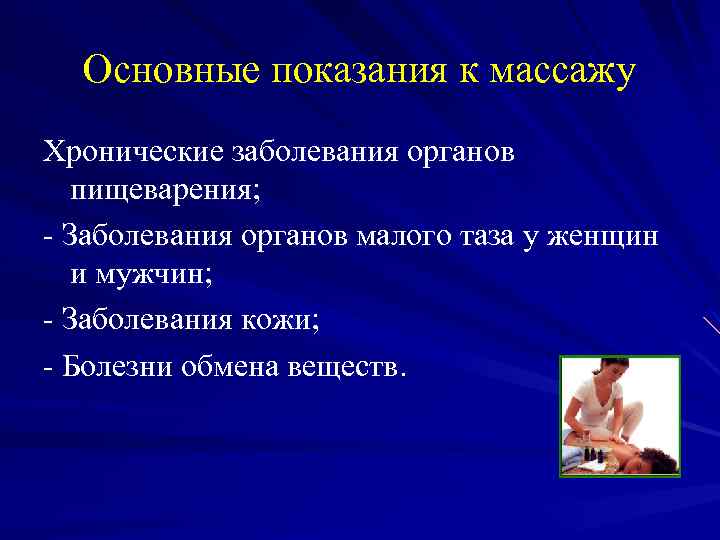 Основные показания к массажу

Хронические заболевания органов пищеварения;

- Заболевания органов малого таза у женщин и мужчин;

- Заболевания кожи;

- Болезни обмена веществ.